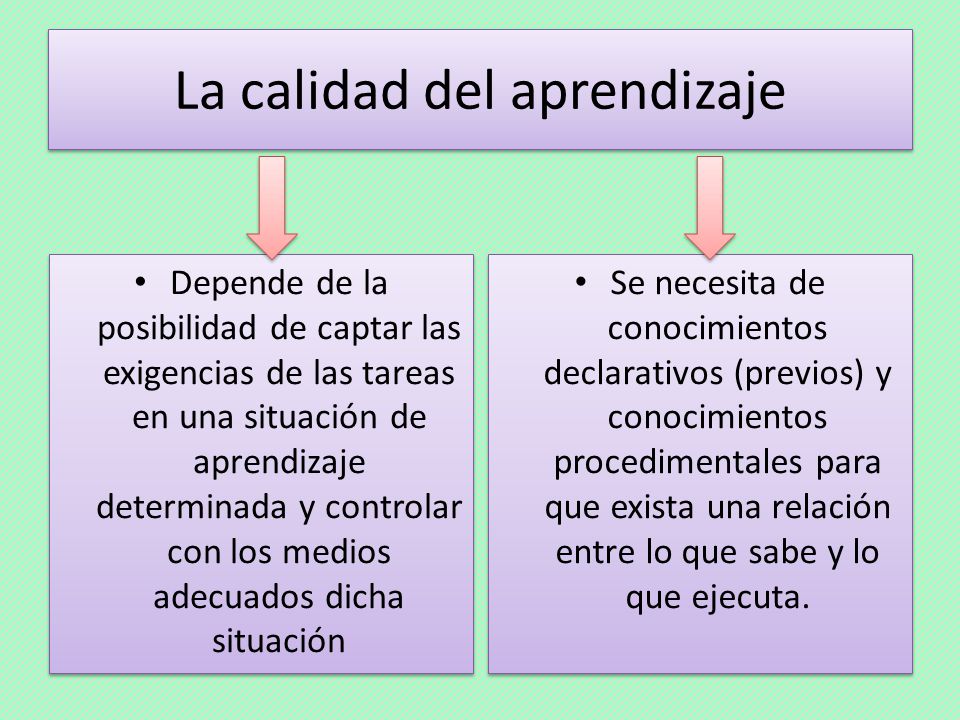 La calidad del aprendizaje

• Depende de la posibilidad de captar las exigencias de las tareas en una situación de aprendizaje determinada y controlar con los medios adecuados dicha situación

• Se necesita de conocimientos declarativos (previos) y conocimientos procedimentales para que exista una relación entre lo que sabe y lo que ejecuta.